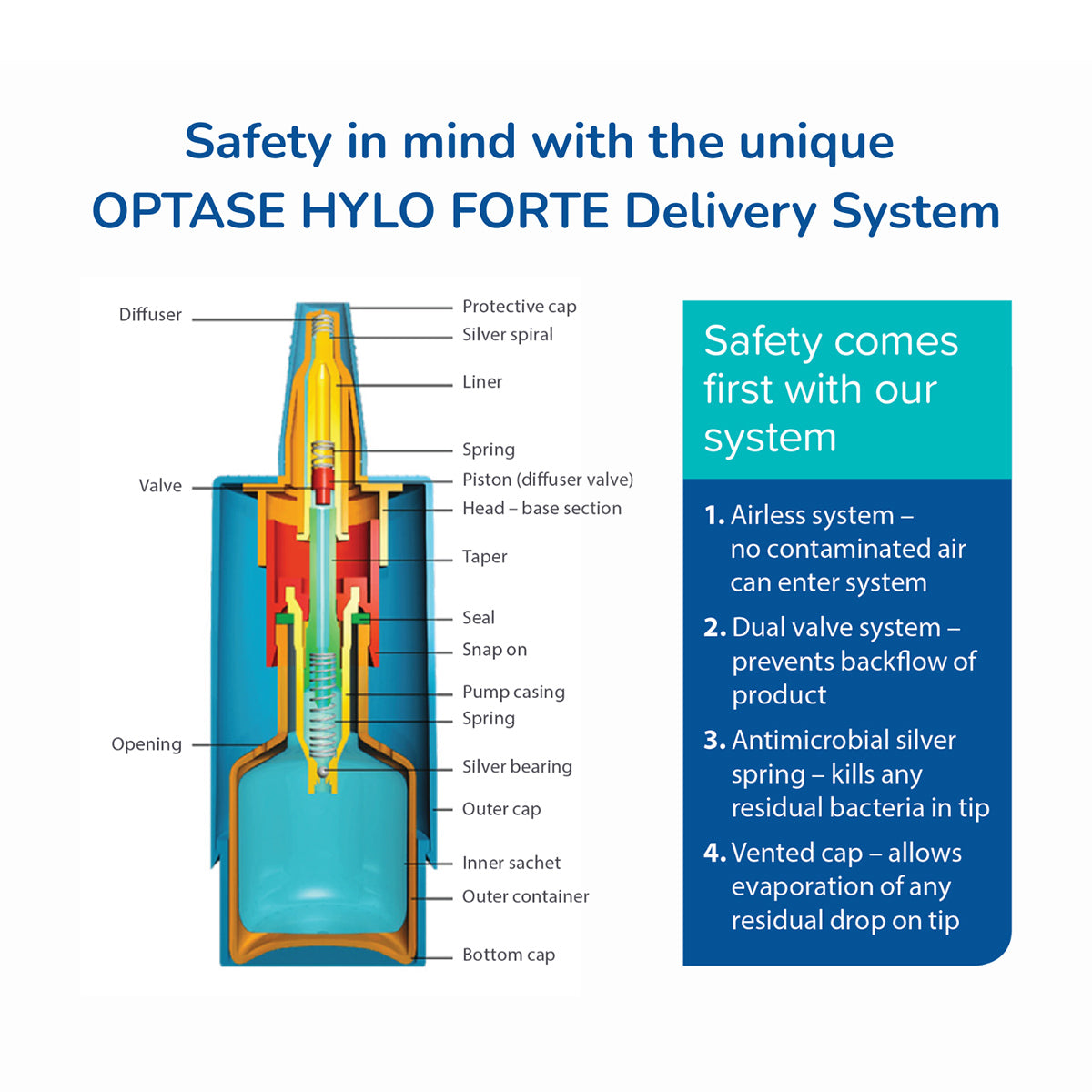 Safety in mind with the unique OPTASE HYLO FORTE Delivery System

Diffuser
Valve
Opening

Protective cap
Silver spiral
Liner
Spring
Piston (diffuser valve)
Head – base section
Taper
Seal
Snap on
Pump casing
Spring
Silver bearing
Outer cap
Inner sachet
Outer container
Bottom cap

Safety comes first with our system

1. Airless system – no contaminated air can enter system

2. Dual valve system – prevents backflow of product

3. Antimicrobial silver spring – kills any residual bacteria in tip

4. Vented cap – allows evaporation of any residual drop on tip